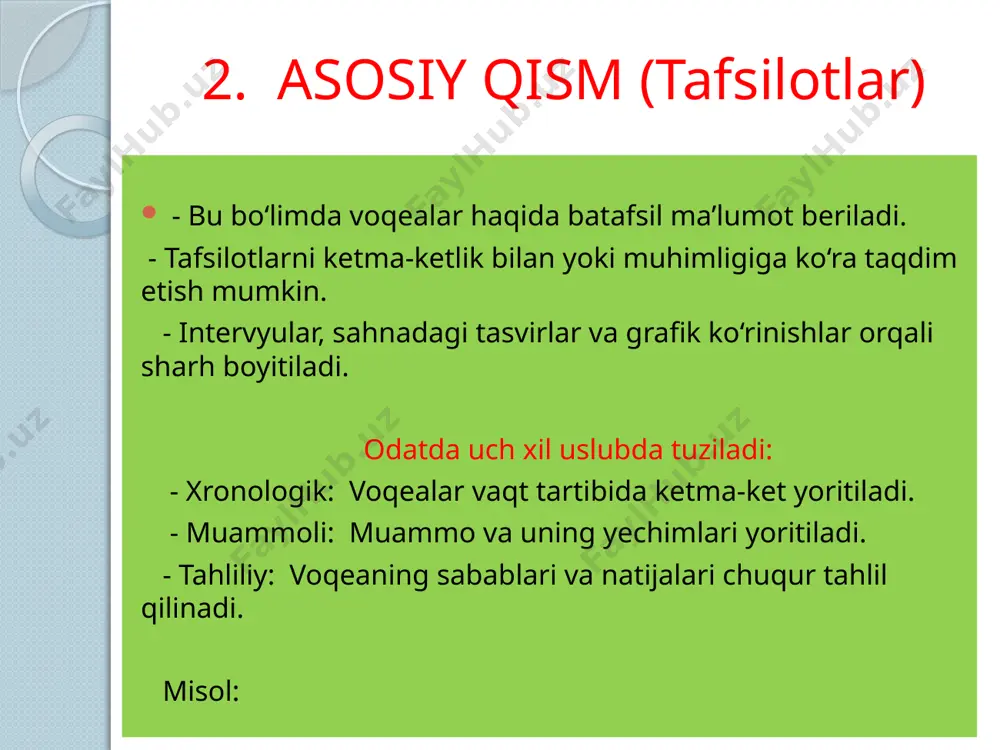 2. ASOSIY QISM (Tafsilotlar)

- Bu bo‘limda voqealar haqida batafsil ma’lumot beriladi.

- Tafsilotlarni ketma-ketlik bilan yoki muhimligiga ko‘ra taqdim etish mumkin.

- Intervyular, sahnadagi tasvirlar va grafik ko‘rinishlar orqali sharh boyitiladi.

Odatda uch xil uslubda tuziladi:

- Xronologik: Voqealar vaqt tartibida ketma-ket yoritiladi.

- Muammoli: Muammo va uning yechimlari yoritiladi.

- Tahliliy: Voqeaning sabablari va natijalari chuqur tahlil qilinadi.

Misol:

FaylHub.uz FaylHub.uz FaylHub.uz FaylHub.uz FaylHub.uz FaylHub.uz